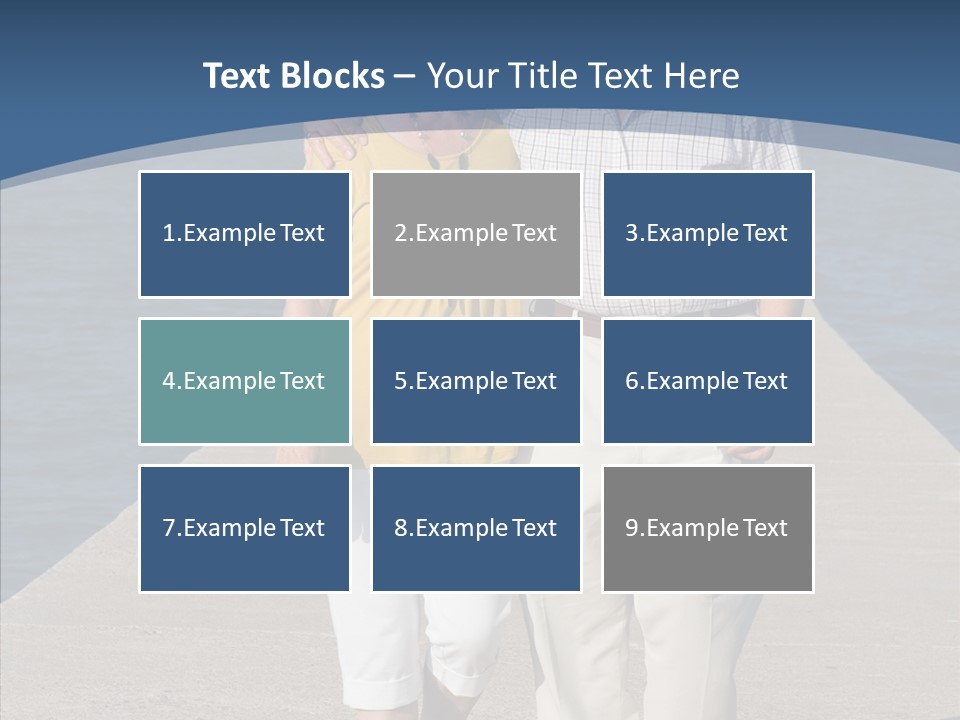 Text Blocks – Your Title Text Here

1.Example Text

2.Example Text

3.Example Text

4.Example Text

5.Example Text

6.Example Text

7.Example Text

8.Example Text

9.Example Text